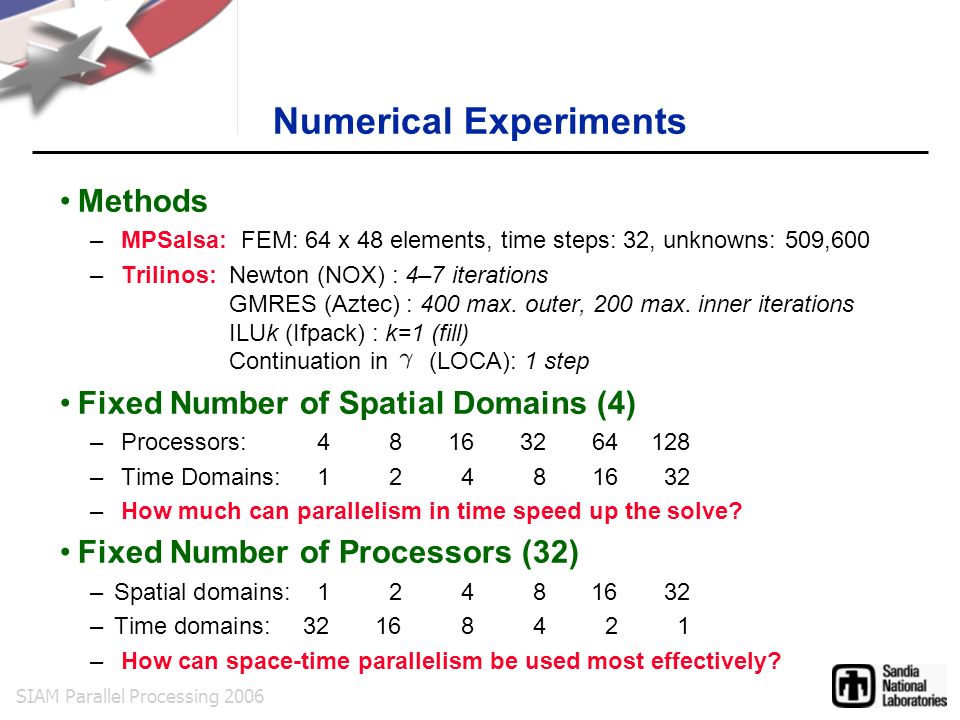 Numerical Experiments

• Methods
– MPSalsa: FEM: 64 x 48 elements, time steps: 32, unknowns: 509,600
– Trilinos: Newton (NOX) : 4–7 iterations
GMRES (Aztec) : 400 max. outer, 200 max. inner iterations
ILUk (Ifpack) : k=1 (fill)
Continuation in $\gamma$ (LOCA): 1 step

• Fixed Number of Spatial Domains (4)
– Processors: 4 8 16 32 64 128
– Time Domains: 1 2 4 8 16 32
– How much can parallelism in time speed up the solve?

• Fixed Number of Processors (32)
– Spatial domains: 1 2 4 8 16 32
– Time domains: 32 16 8 4 2 1
– How can space-time parallelism be used most effectively?

SIAM Parallel Processing 2006

Sandia National Laboratories